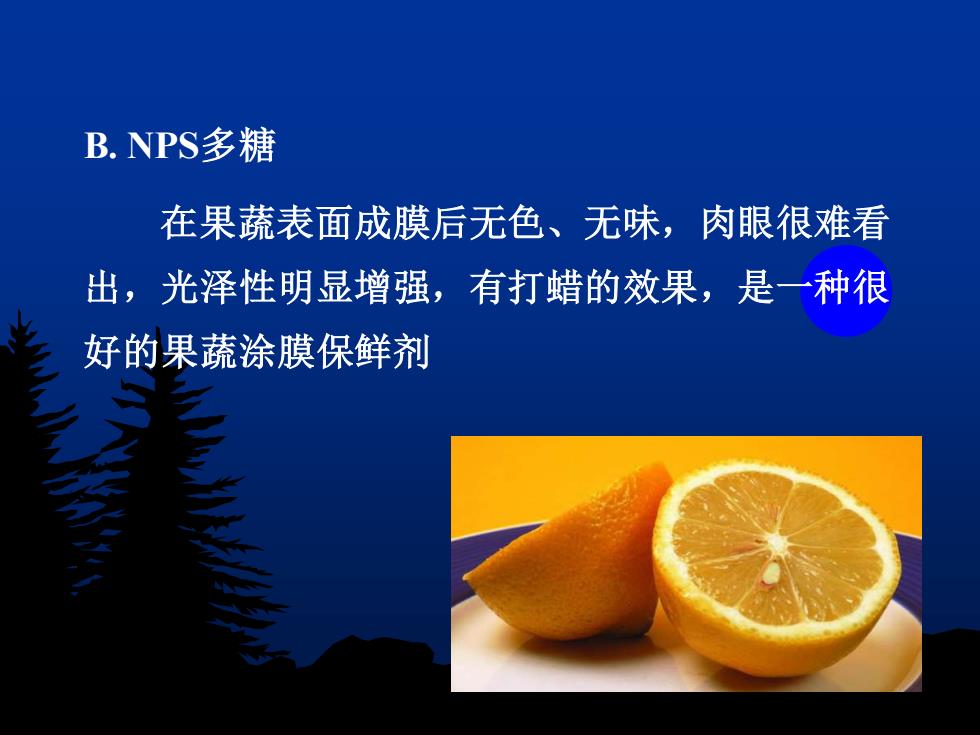 B. NPS多糖

在果蔬表面成膜后无色、无味，肉眼很难看出，光泽性明显增强，有打蜡的效果，是一种很好的果蔬涂膜保鲜剂